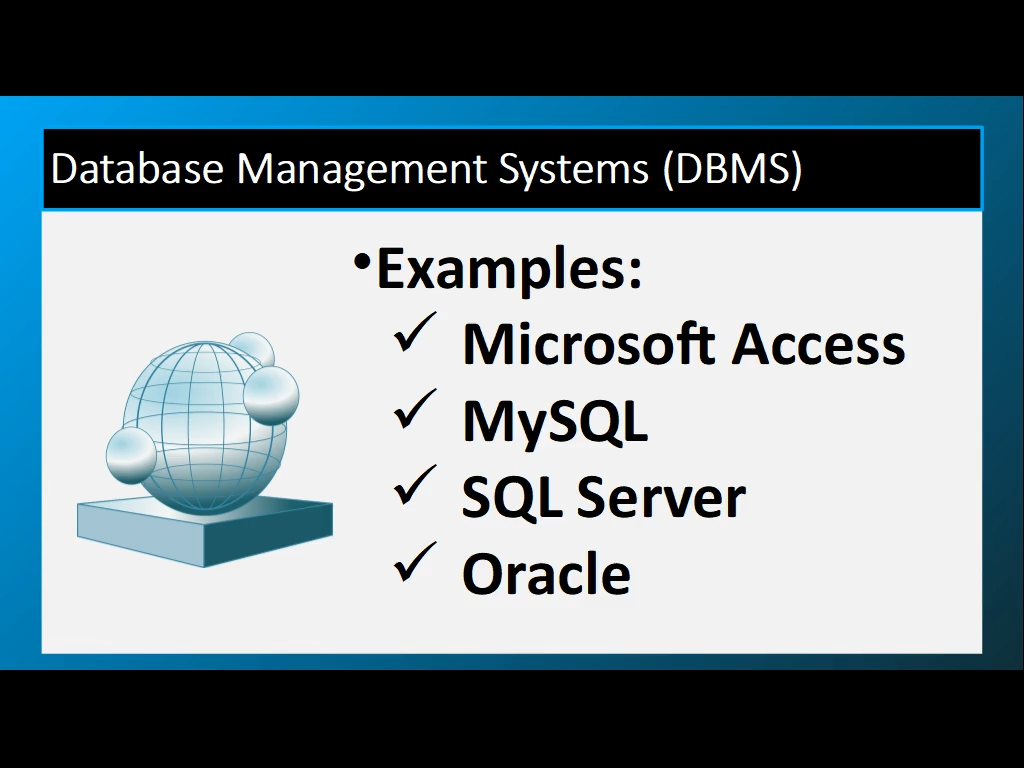 Database Management Systems (DBMS)

•Examples:
✓ Microsoft Access
✓ MySQL
✓ SQL Server
✓ Oracle